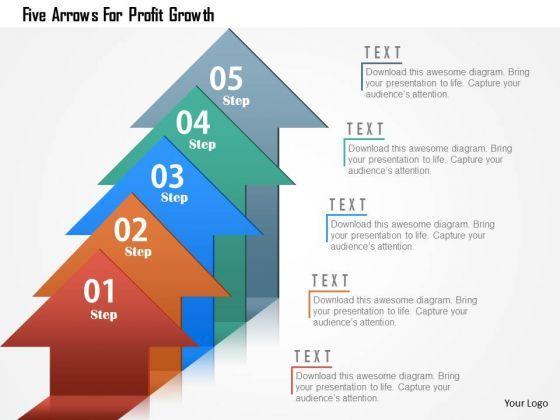 Five Arrows For Profit Growth

05
Step

04
Step

03
Step

02
Step

01
Step

TEXT
Download this awesome diagram. Bring your presentation to life. Capture your audience's attention.

TEXT
Download this awesome diagram. Bring your presentation to life. Capture your audience's attention.

TEXT
Download this awesome diagram. Bring your presentation to life. Capture your audience's attention.

TEXT
Download this awesome diagram. Bring your presentation to life. Capture your audience's attention.

TEXT
Download this awesome diagram. Bring your presentation to life. Capture your audience's attention.

Your Logo